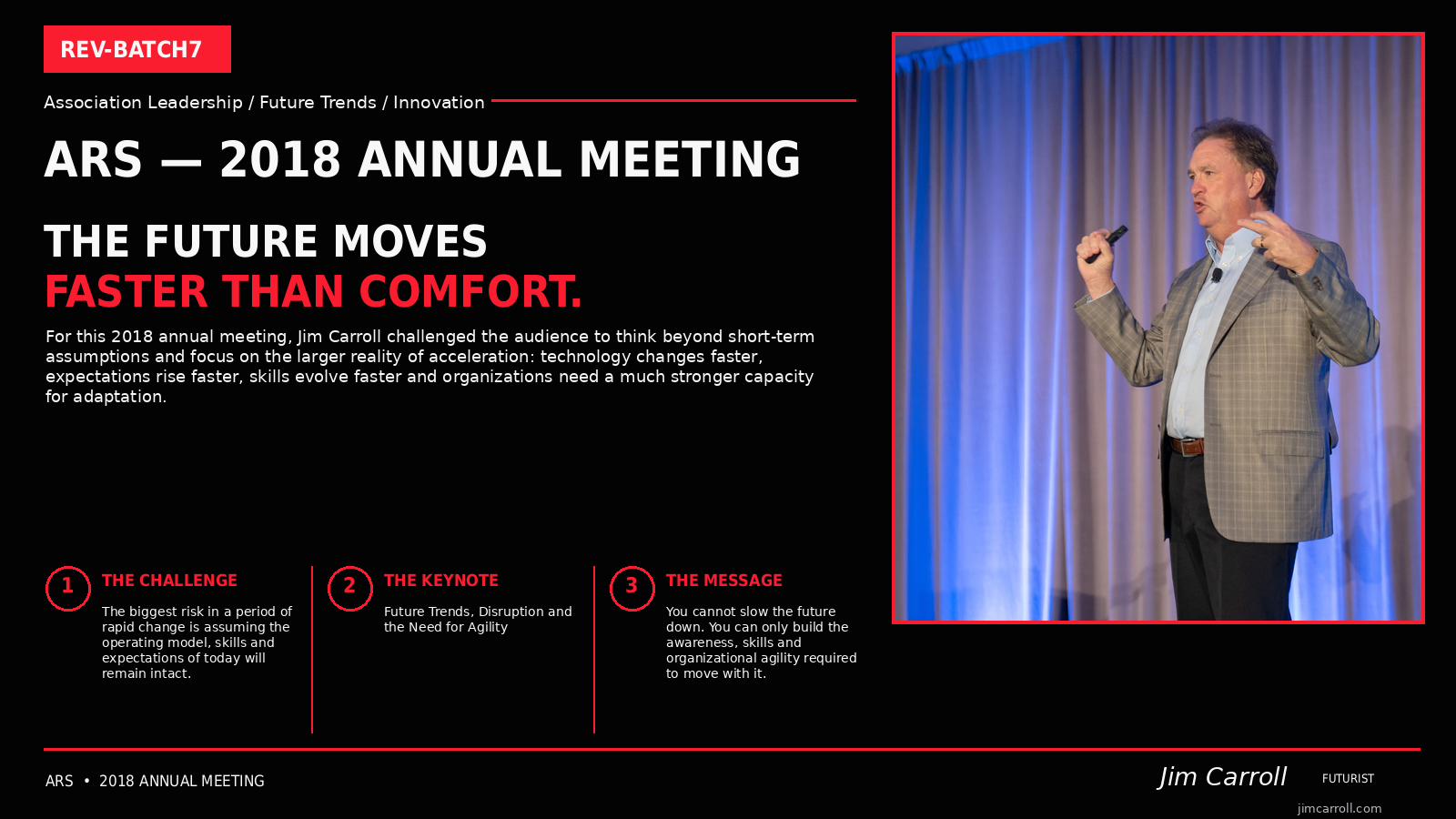 REV-BATCH7

Association Leadership / Future Trends / Innovation

ARS — 2018 ANNUAL MEETING

THE FUTURE MOVES
FASTER THAN COMFORT.

For this 2018 annual meeting, Jim Carroll challenged the audience to think beyond short-term assumptions and focus on the larger reality of acceleration: technology changes faster, expectations rise faster, skills evolve faster and organizations need a much stronger capacity for adaptation.

1
THE CHALLENGE

The biggest risk in a period of rapid change is assuming the operating model, skills and expectations of today will remain intact.

2
THE KEYNOTE

Future Trends, Disruption and the Need for Agility

3
THE MESSAGE

You cannot slow the future down. You can only build the awareness, skills and organizational agility required to move with it.

ARS • 2018 ANNUAL MEETING

Jim Carroll FUTURIST
jimcarroll.com